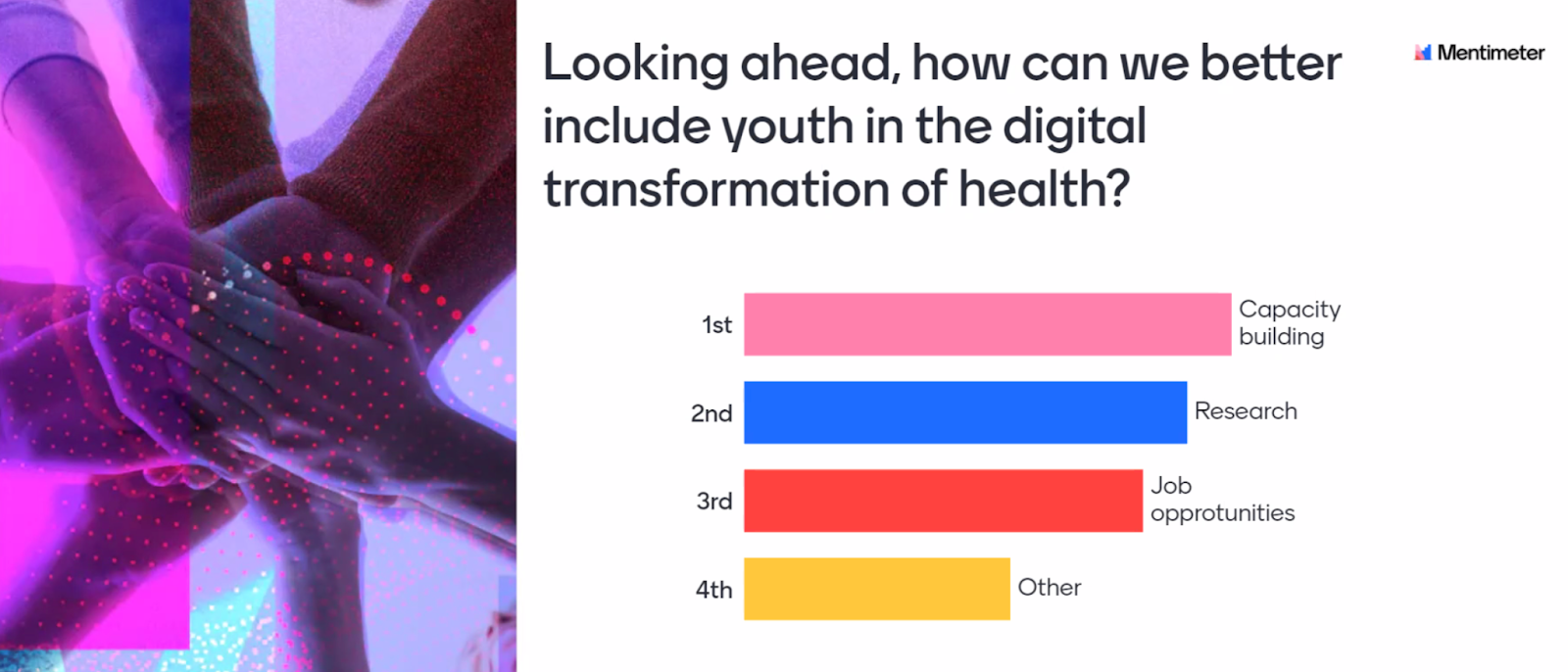 Looking ahead, how can we better include youth in the digital transformation of health?

Mentimeter

1st Capacity building

2nd Research

3rd Job opprotunities

4th Other